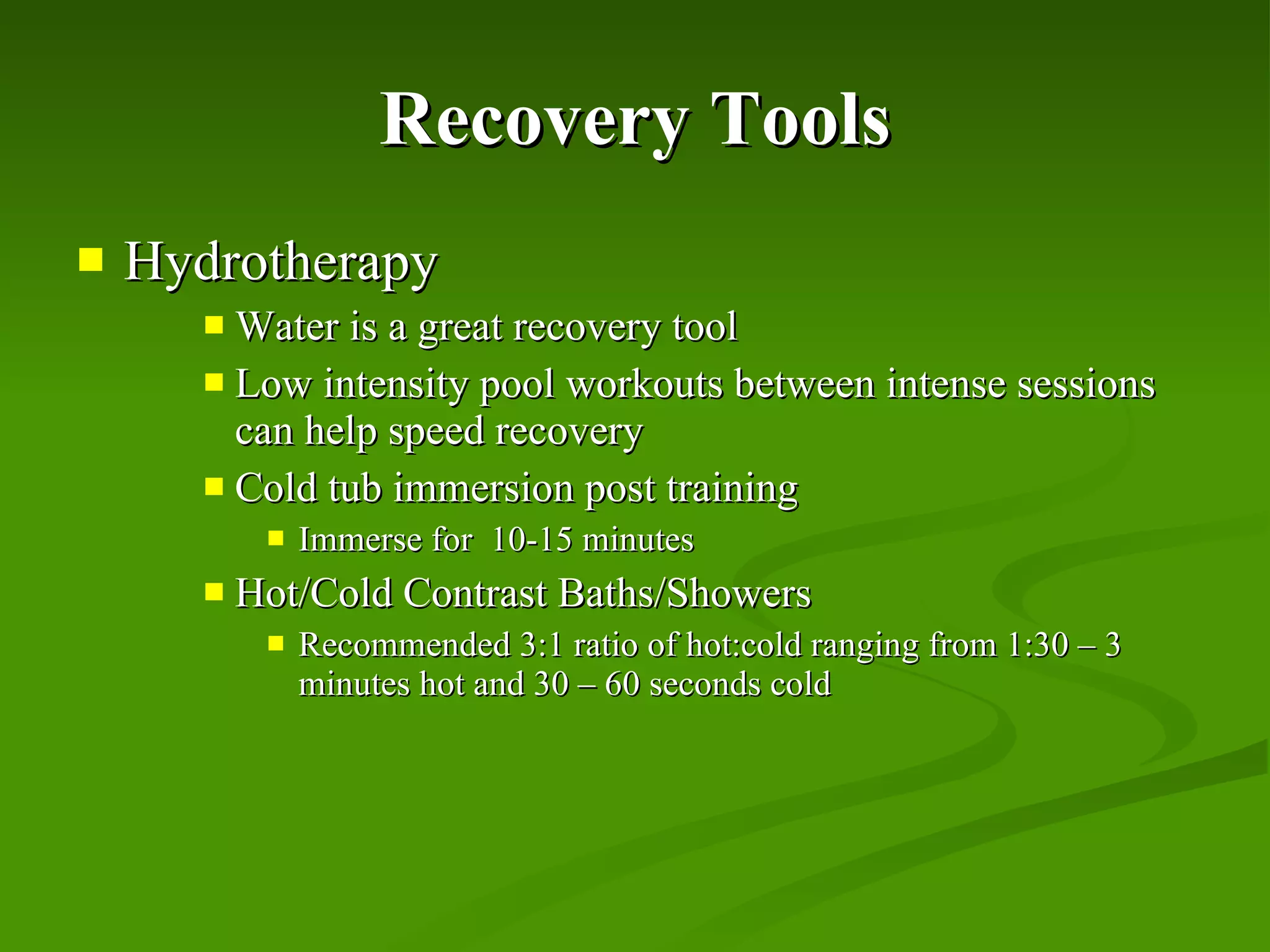 Recovery Tools

Hydrotherapy

Water is a great recovery tool

Low intensity pool workouts between intense sessions can help speed recovery

Cold tub immersion post training

Immerse for 10-15 minutes

Hot/Cold Contrast Baths/Showers

Recommended 3:1 ratio of hot:cold ranging from 1:30 – 3 minutes hot and 30 – 60 seconds cold